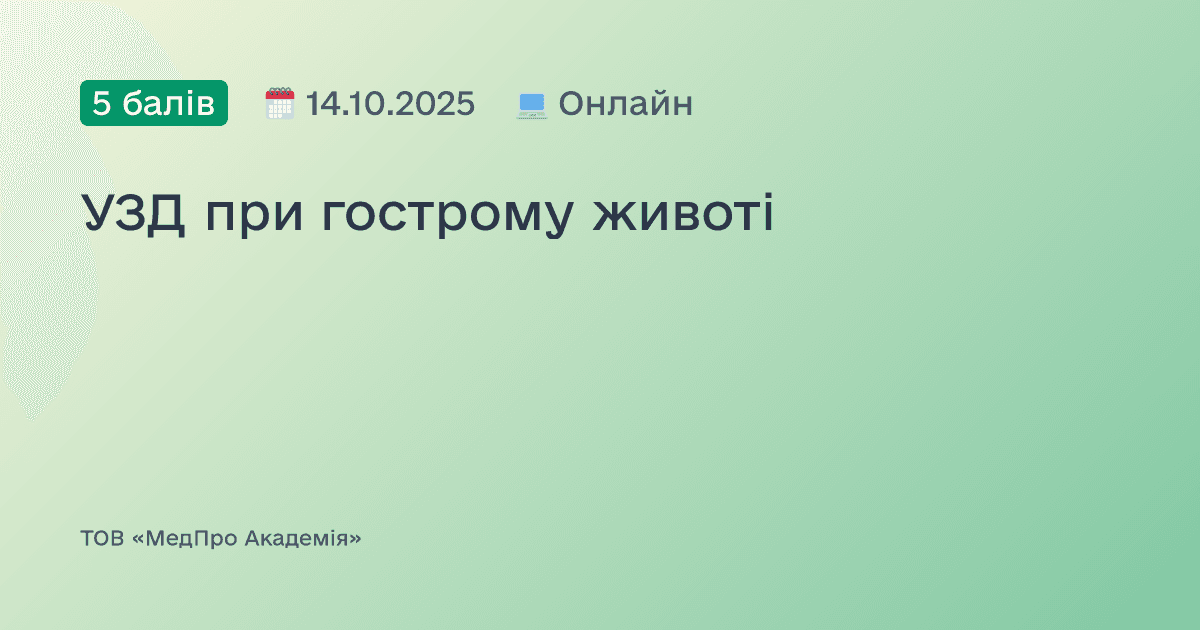 5 балів 14.10.2025 Онлайн

УЗД при гострому животі

ТОВ «МедПро Академія»